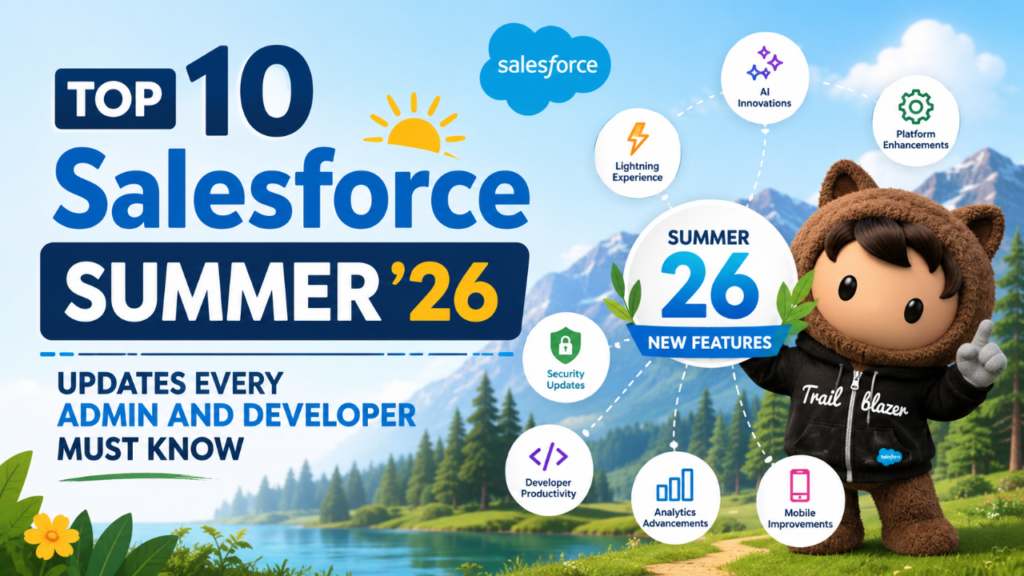 TOP 10
Salesforce
SUMMER '26

UPDATES EVERY ADMIN AND DEVELOPER MUST KNOW

salesforce

AI Innovations

Platform Enhancements

Lightning Experience

SUMMER
26
NEW FEATURES

Security Updates

Developer Productivity

Analytics Advancements

Mobile Improvements

Trail blazer
salesforce